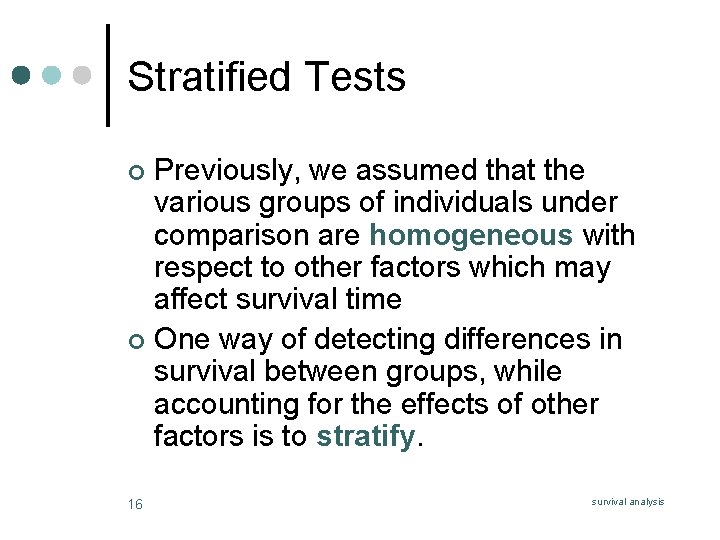 Stratified Tests

Previously, we assumed that the various groups of individuals under comparison are homogeneous with respect to other factors which may affect survival time

One way of detecting differences in survival between groups, while accounting for the effects of other factors is to stratify.

16

survival analysis